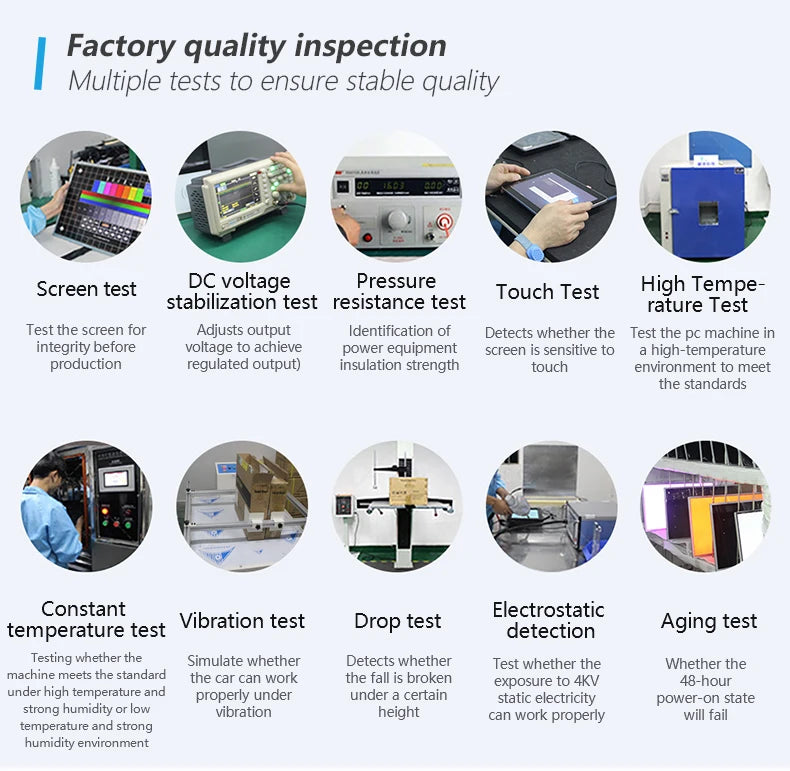 Factory quality inspection
Multiple tests to ensure stable quality

Screen test

Test the screen for integrity before production

DC voltage stabilization test

Adjusts output voltage to achieve regulated output)

Pressure resistance test

Identification of power equipment insulation strength

Touch Test

Detects whether the screen is sensitive to touch

High Temperature Test

Test the pc machine in a high-temperature environment to meet the standards

Constant temperature test

Testing whether the machine meets the standard under high temperature and strong humidity or low temperature and strong humidity environment

Vibration test

Simulate whether the car can work properly under vibration

Drop test

Detects whether the fall is broken under a certain height

Electrostatic detection

Test whether the exposure to 4KV static electricity can work properly

Aging test

Whether the 48-hour power-on state will fail